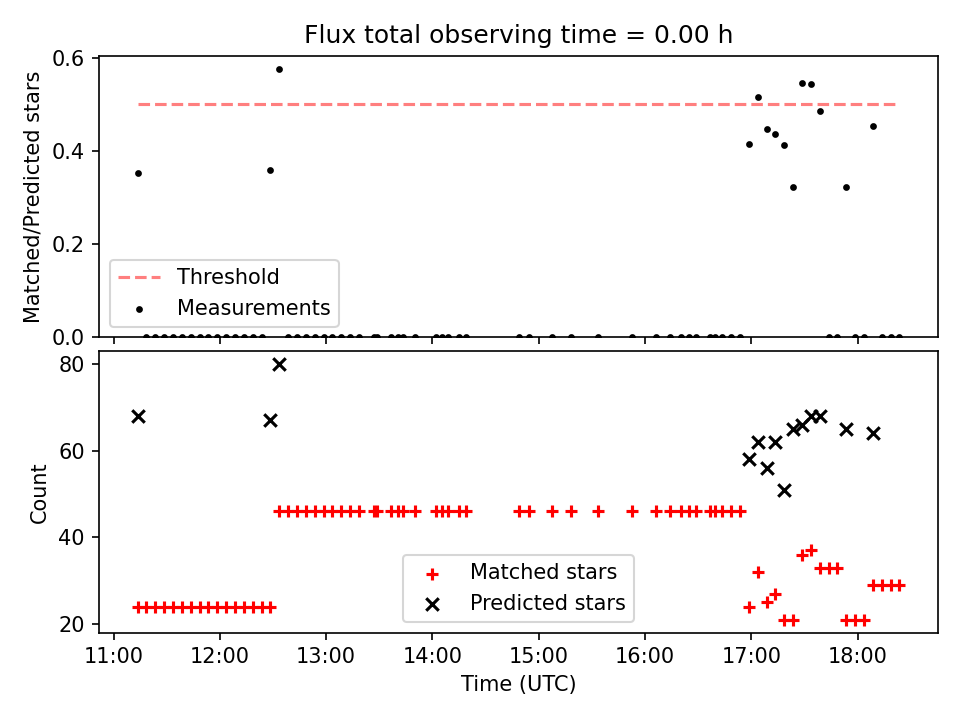 Flux total observing time = 0.00 h

Matched/Predicted stars

0.6
0.4
0.2
0.0

Threshold
Measurements

Count

80
60
40
20

Matched stars
Predicted stars

11:00 12:00 13:00 14:00 15:00 16:00 17:00 18:00

Time (UTC)